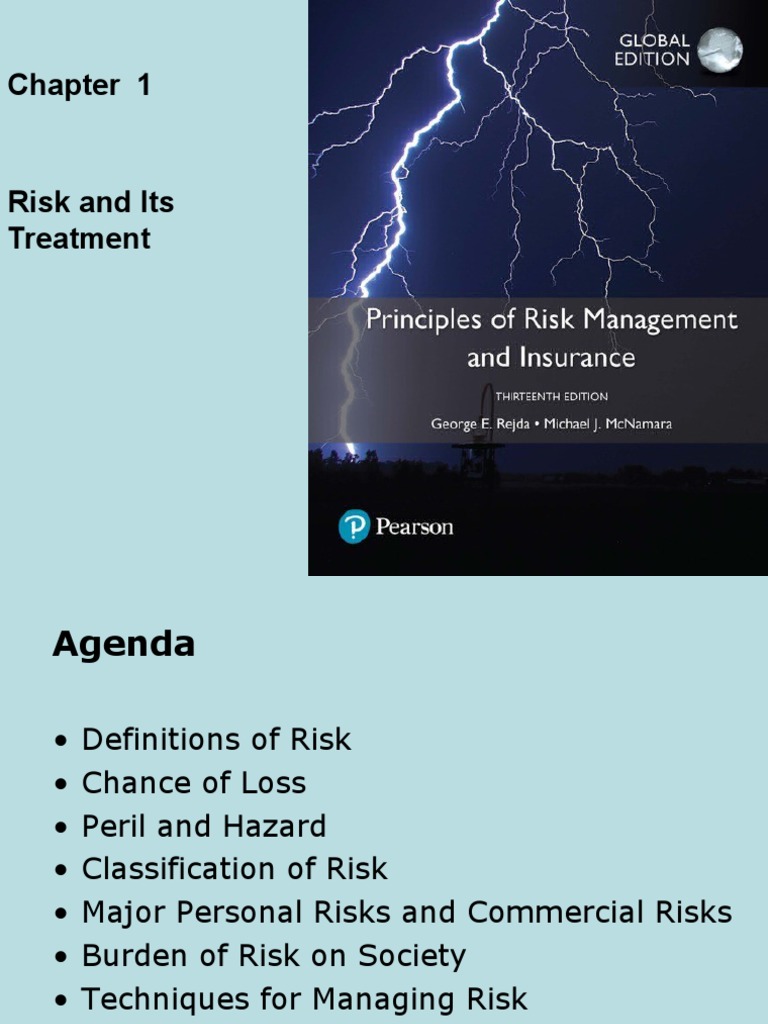 Chapter 1

Risk and Its Treatment

GLOBAL EDITION

Principles of Risk Management and Insurance

THIRTEENTH EDITION

George E. Rejda • Michael J. McNamara

Pearson

Agenda

• Definitions of Risk
• Chance of Loss
• Peril and Hazard
• Classification of Risk
• Major Personal Risks and Commercial Risks
• Burden of Risk on Society
• Techniques for Managing Risk